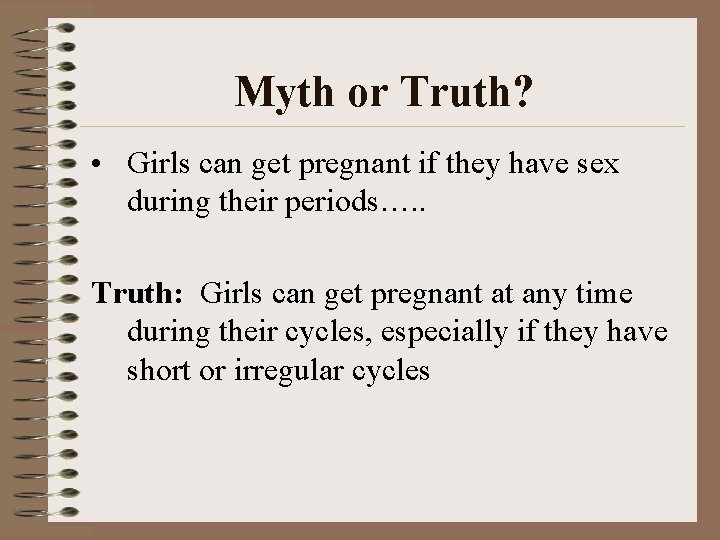 Myth or Truth?

• Girls can get pregnant if they have sex during their periods…..

Truth: Girls can get pregnant at any time during their cycles, especially if they have short or irregular cycles